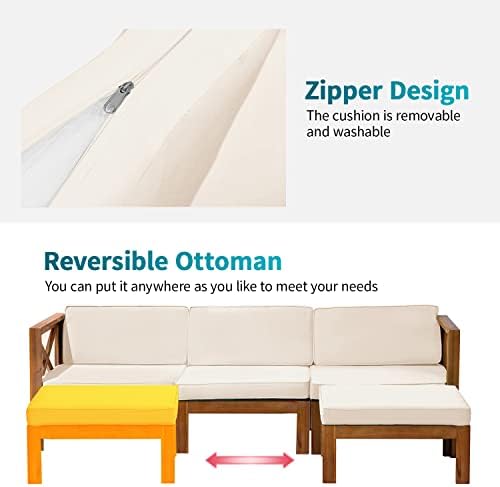 Zipper Design
The cushion is removable and washable

Reversible Ottoman
You can put it anywhere as you like to meet your needs